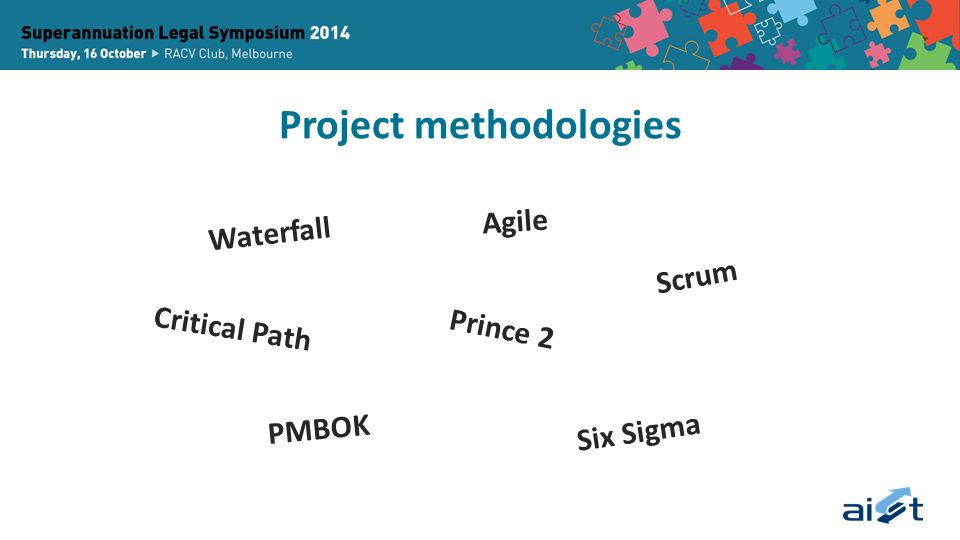 Superannuation Legal Symposium 2014
Thursday, 16 October ▶ RACV Club, Melbourne

Project methodologies

Waterfall

Agile

Scrum

Critical Path

Prince 2

PMBOK

Six Sigma

aist